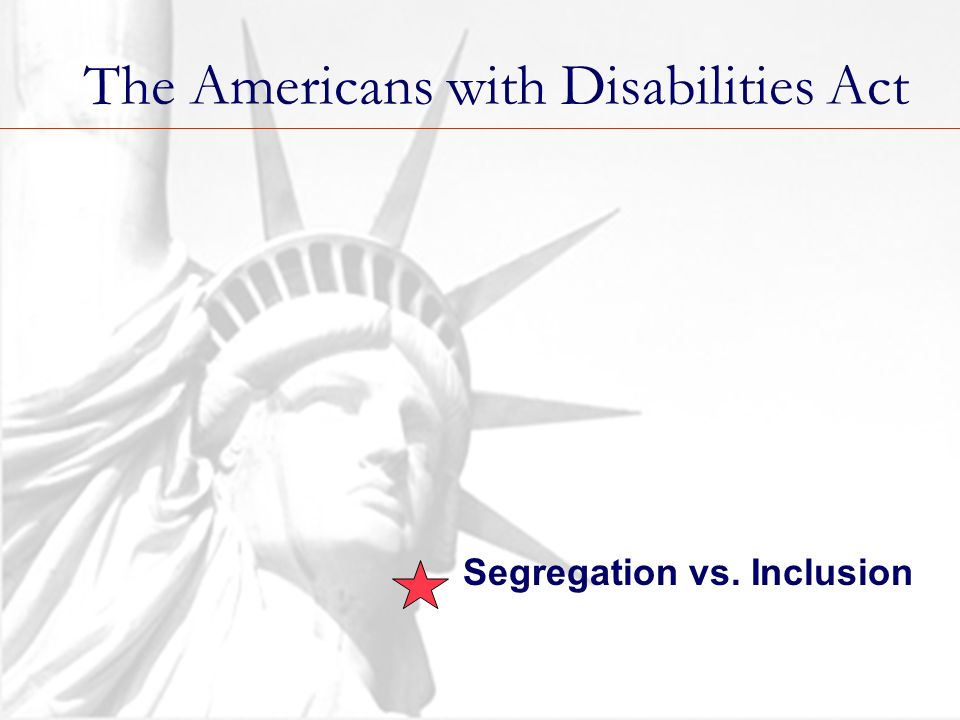 The Americans with Disabilities Act

Segregation vs. Inclusion